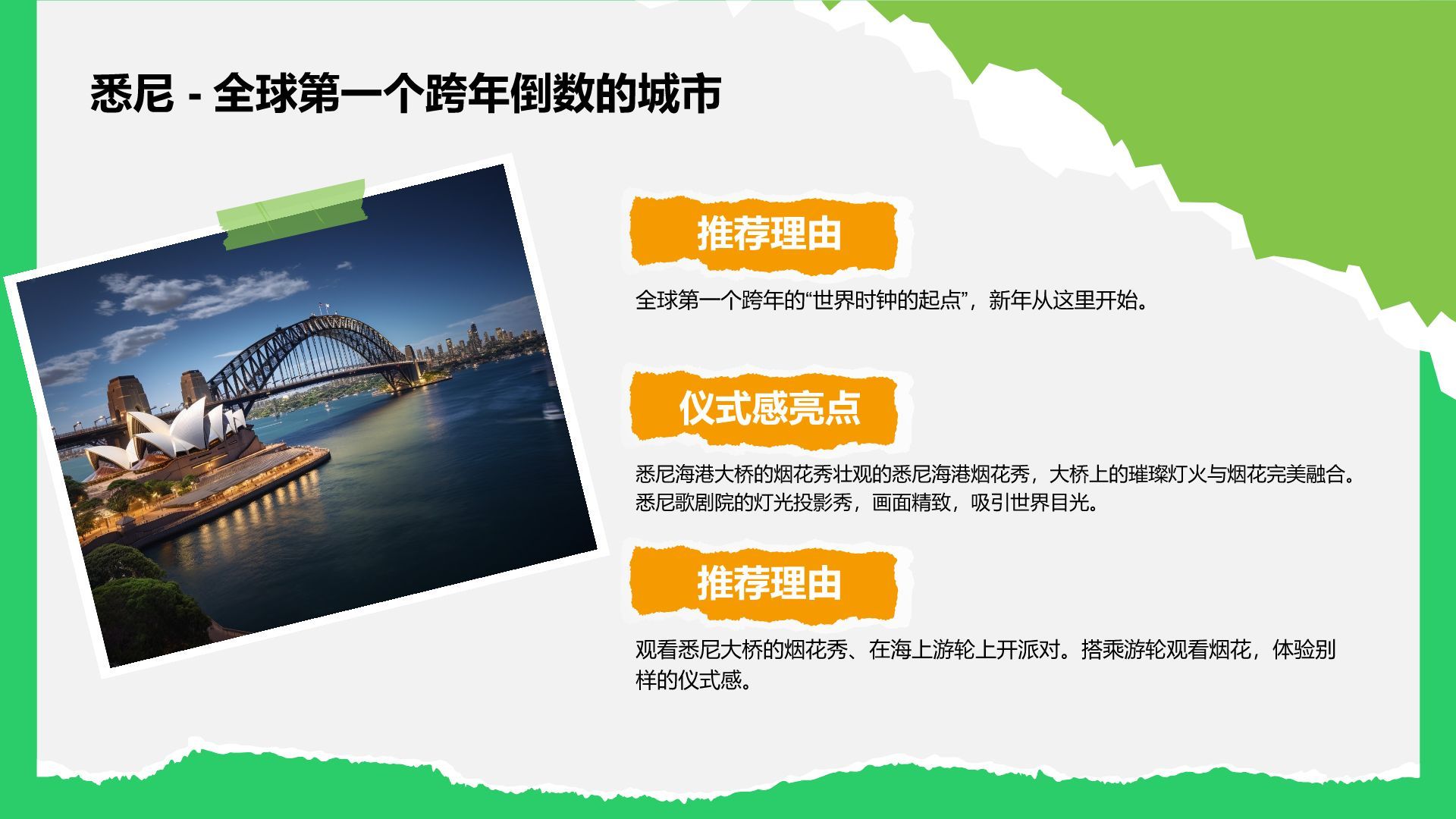 悉尼 - 全球第一个跨年倒数的城市

推荐理由

全球第一个跨年的“世界时钟的起点”，新年从这里开始。

仪式感亮点

悉尼海港大桥的烟花秀壮观的悉尼海港烟花秀，大桥上的璀璨灯火与烟花完美融合。悉尼歌剧院的灯光投影秀，画面精致，吸引世界目光。

推荐理由

观看悉尼大桥的烟花秀、在海上游轮上开派对。搭乘游轮观看烟花，体验别样的仪式感。